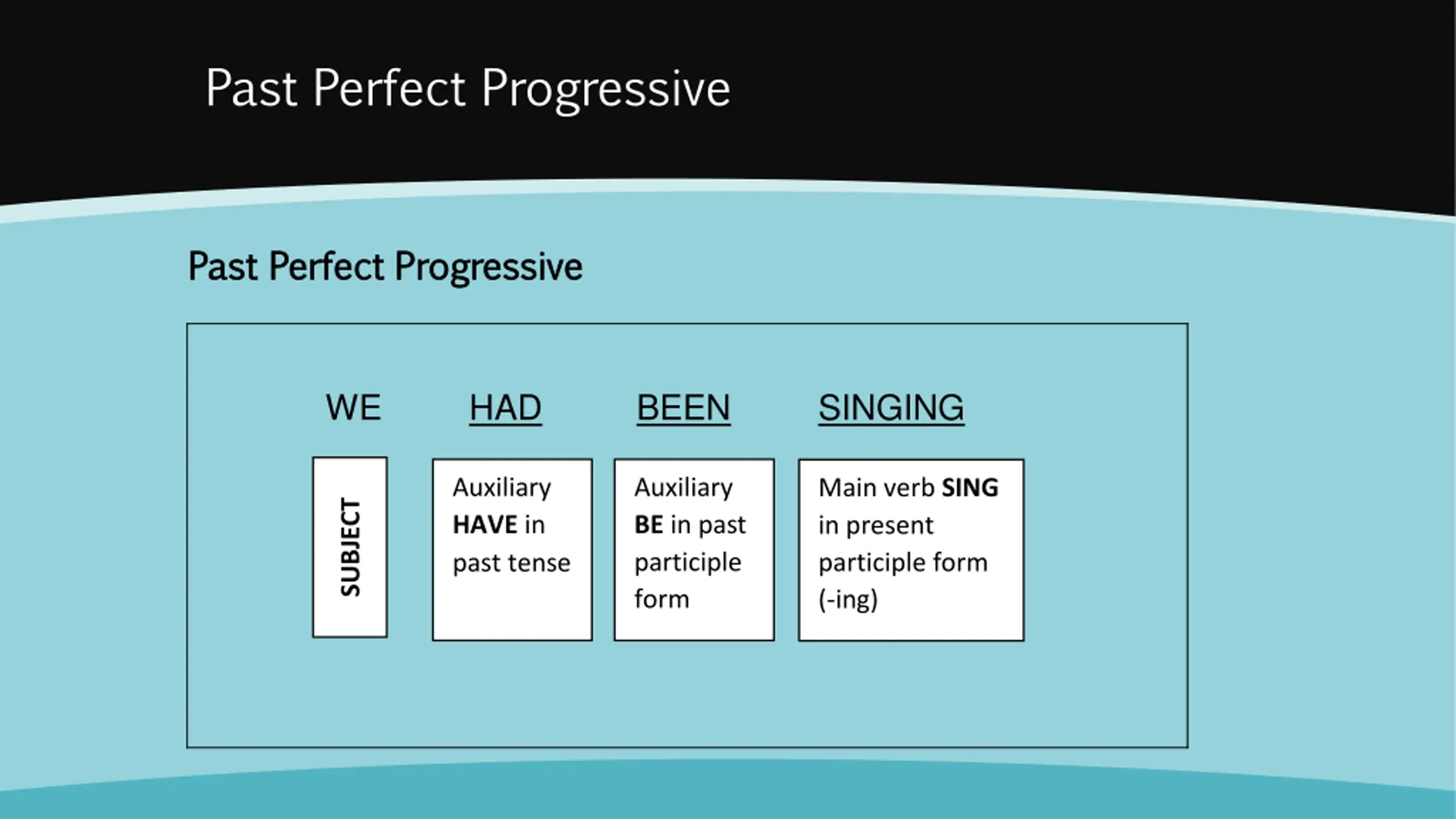 Past Perfect Progressive

Past Perfect Progressive

WE HAD BEEN SINGING

SUBJECT

Auxiliary HAVE in past tense

Auxiliary BE in past participle form

Main verb SING in present participle form (-ing)